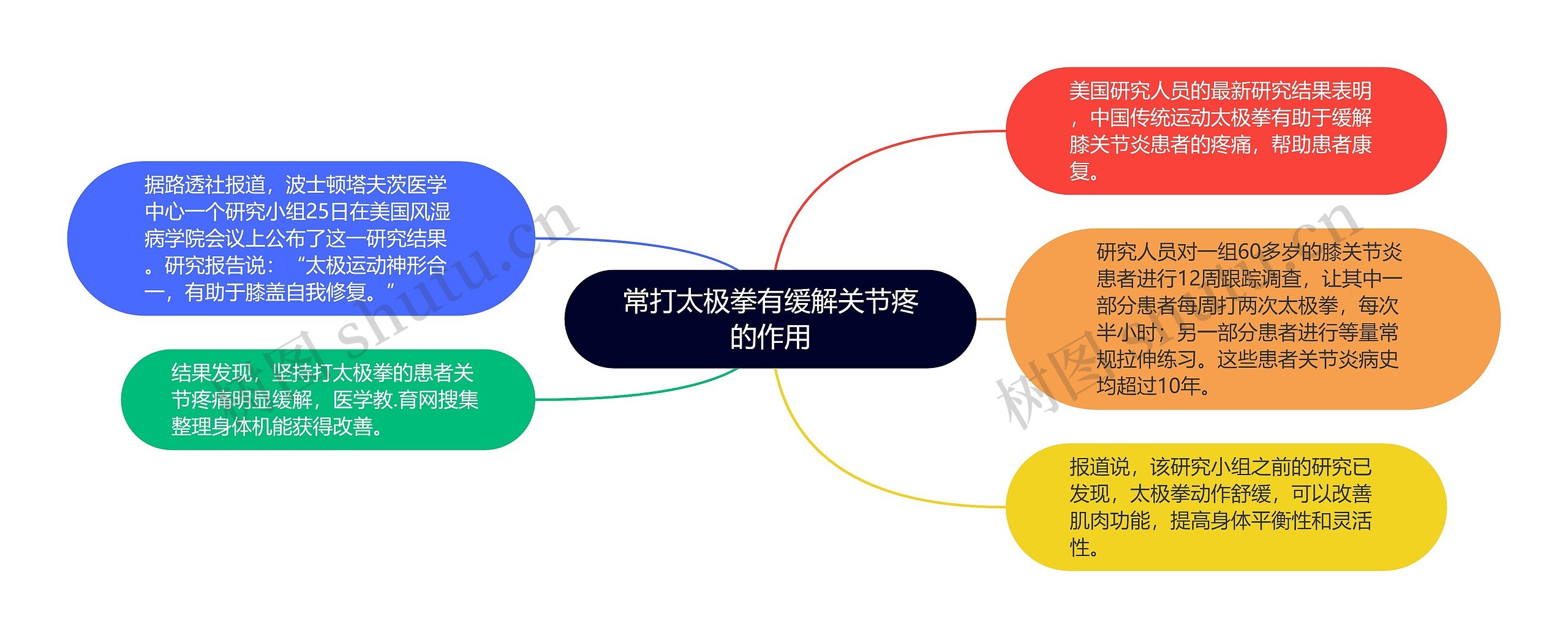 常打太极拳有缓解关节疼的作用

美国研究人员的最新研究结果表明，中国传统运动太极拳有助于缓解膝关节炎患者的疼痛，帮助患者康复。

研究人员对一组60多岁的膝关节炎患者进行12周跟踪调查，让其中一部分患者每周打两次太极拳，每次半小时；另一部分患者进行等量常规拉伸练习。这些患者关节炎病史均超过10年。

报道说，该研究小组之前的研究已发现，太极拳动作舒缓，可以改善肌肉功能，提高身体平衡性和灵活性。

据路透社报道，波士顿塔夫茨医学中心一个研究小组25日在美国风湿病学院会议上公布了这一研究结果。研究报告说：“太极运动神形合一，有助于膝盖自我修复。”

结果发现，坚持打太极拳的患者关节疼痛明显缓解，医学教.育网搜集整理身体机能获得改善。

树图 shutu.cn

树图 shutu.cn